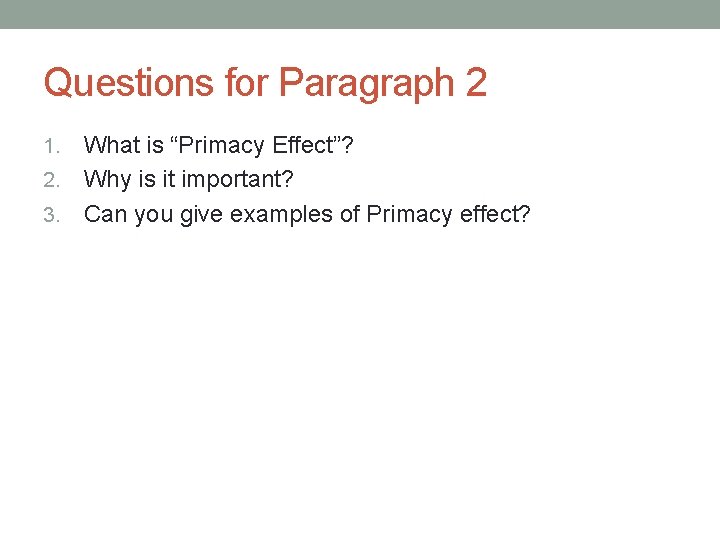 Questions for Paragraph 2

1. What is “Primacy Effect”?
2. Why is it important?
3. Can you give examples of Primacy effect?